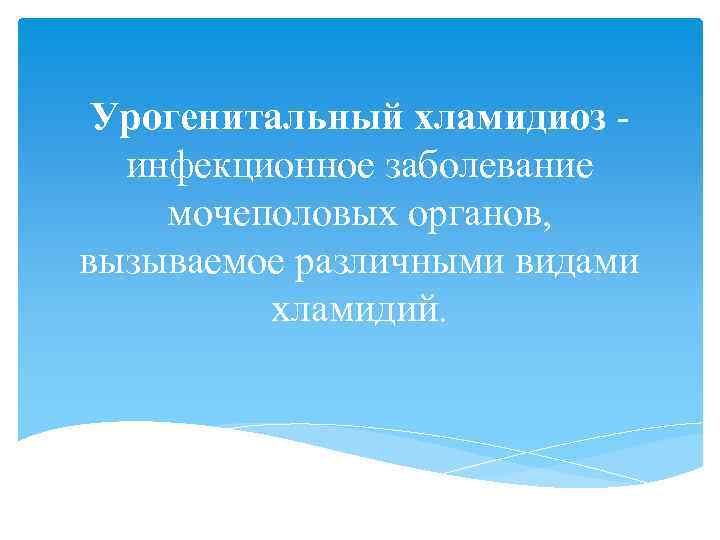 Урогенитальный хламидиоз - инфекционное заболевание мочеполовых органов, вызываемое различными видами хламидий.